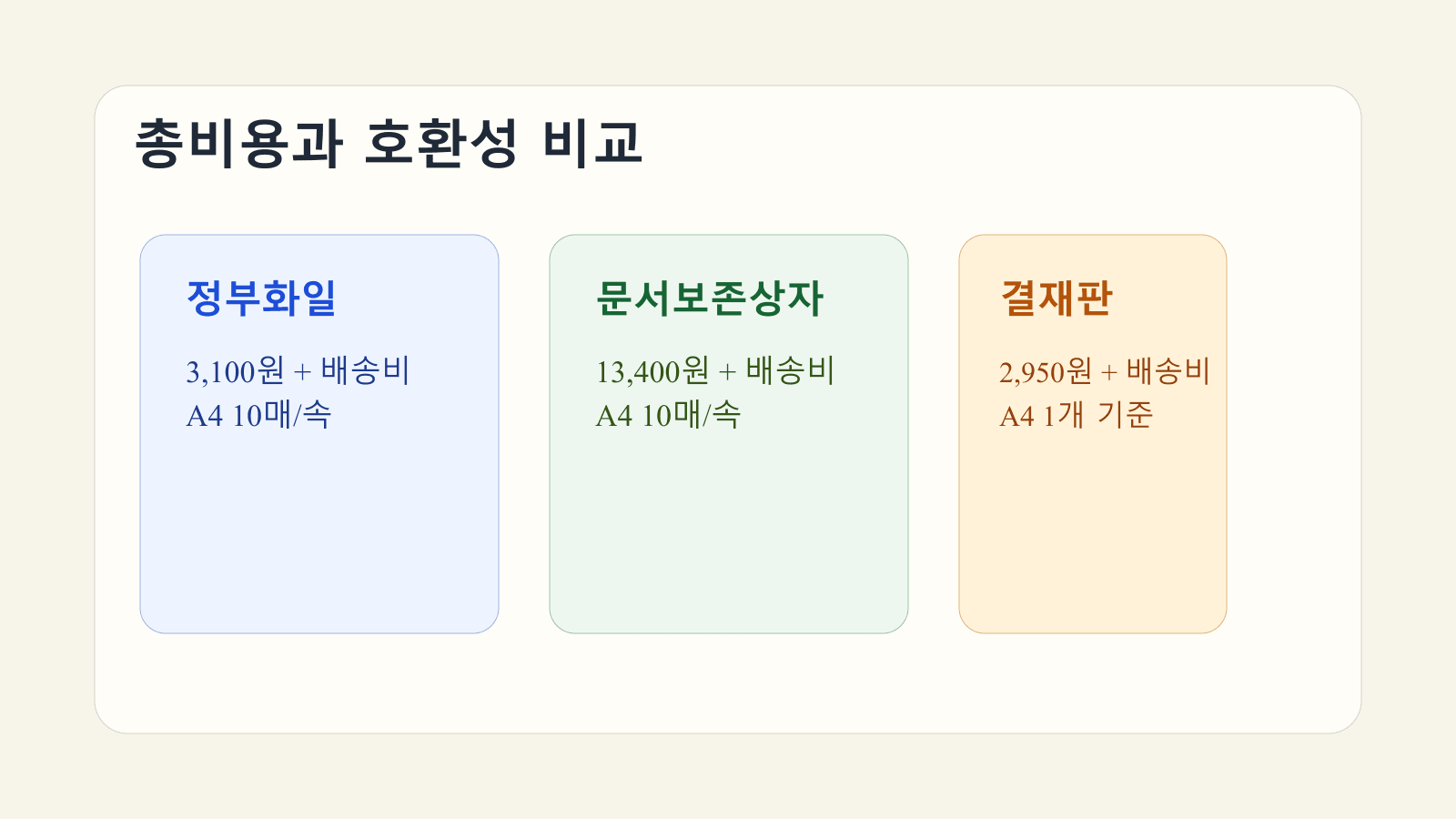 총비용과 호환성 비교

정부화일

3,100원 + 배송비
A4 10매/속

문서보존상자

13,400원 + 배송비
A4 10매/속

결재판

2,950원 + 배송비
A4 1개 기준